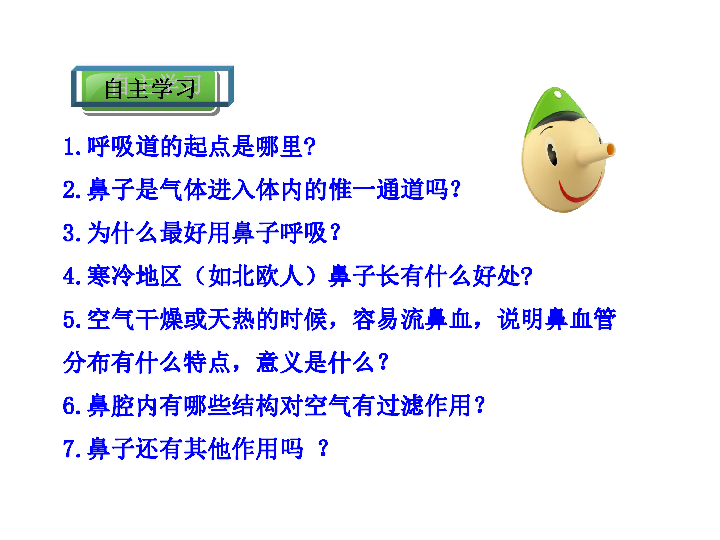 自主学习

1.呼吸道的起点是哪里?

2.鼻子是气体进入体内的惟一通道吗?

3.为什么最好用鼻子呼吸?

4.寒冷地区（如北欧人）鼻子长有什么好处?

5.空气干燥或天热的时候，容易流鼻血，说明鼻血管分布有什么特点，意义是什么?

6.鼻腔内有哪些结构对空气有过滤作用?

7.鼻子还有其他作用吗 ?